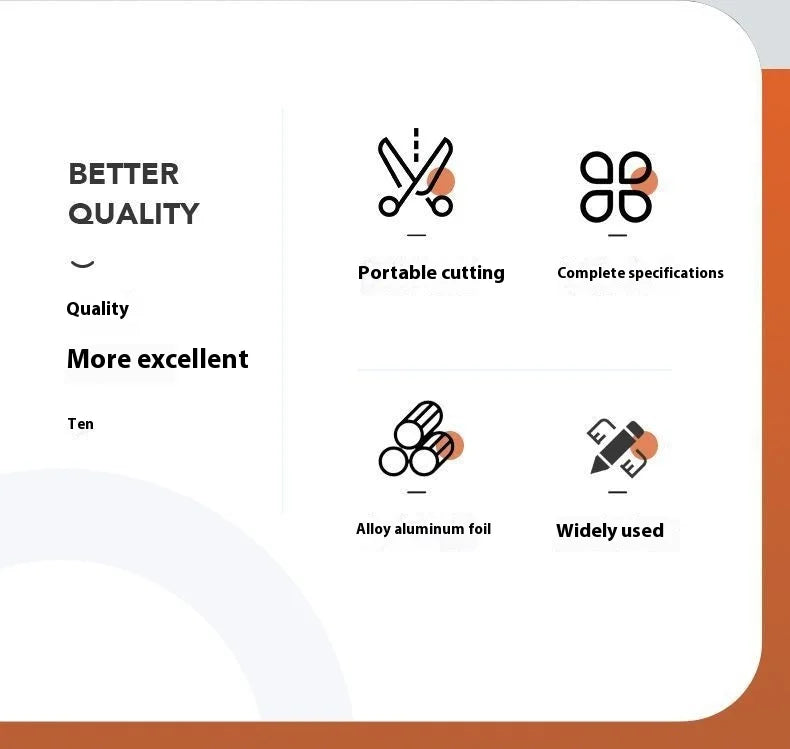 BETTER QUALITY

Quality

More excellent

Ten

Portable cutting

Complete specifications

Alloy aluminum foil

Widely used